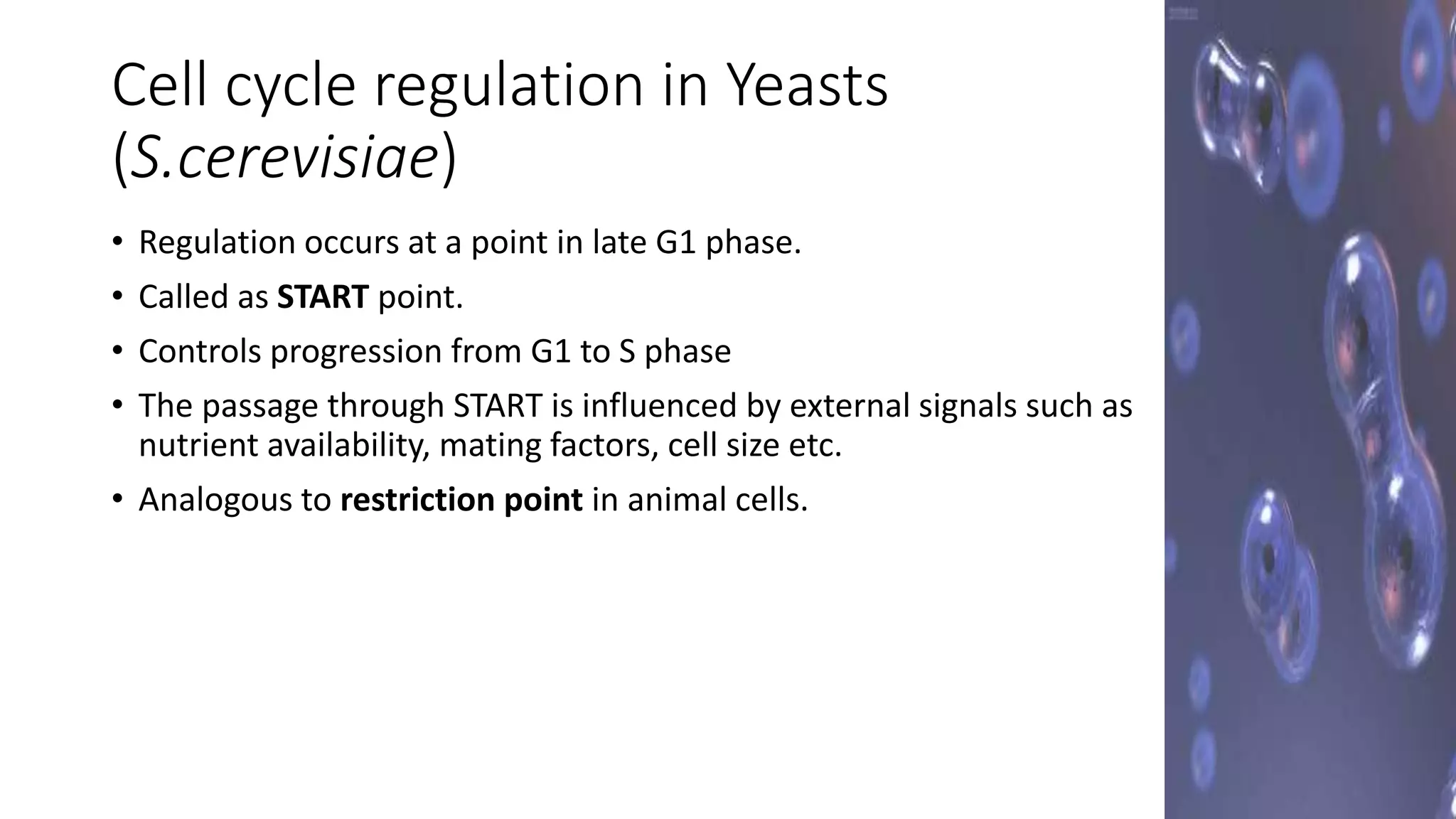 Cell cycle regulation in Yeasts (S.cerevisiae)

• Regulation occurs at a point in late G1 phase.

• Called as START point.

• Controls progression from G1 to S phase

• The passage through START is influenced by external signals such as nutrient availability, mating factors, cell size etc.

• Analogous to restriction point in animal cells.